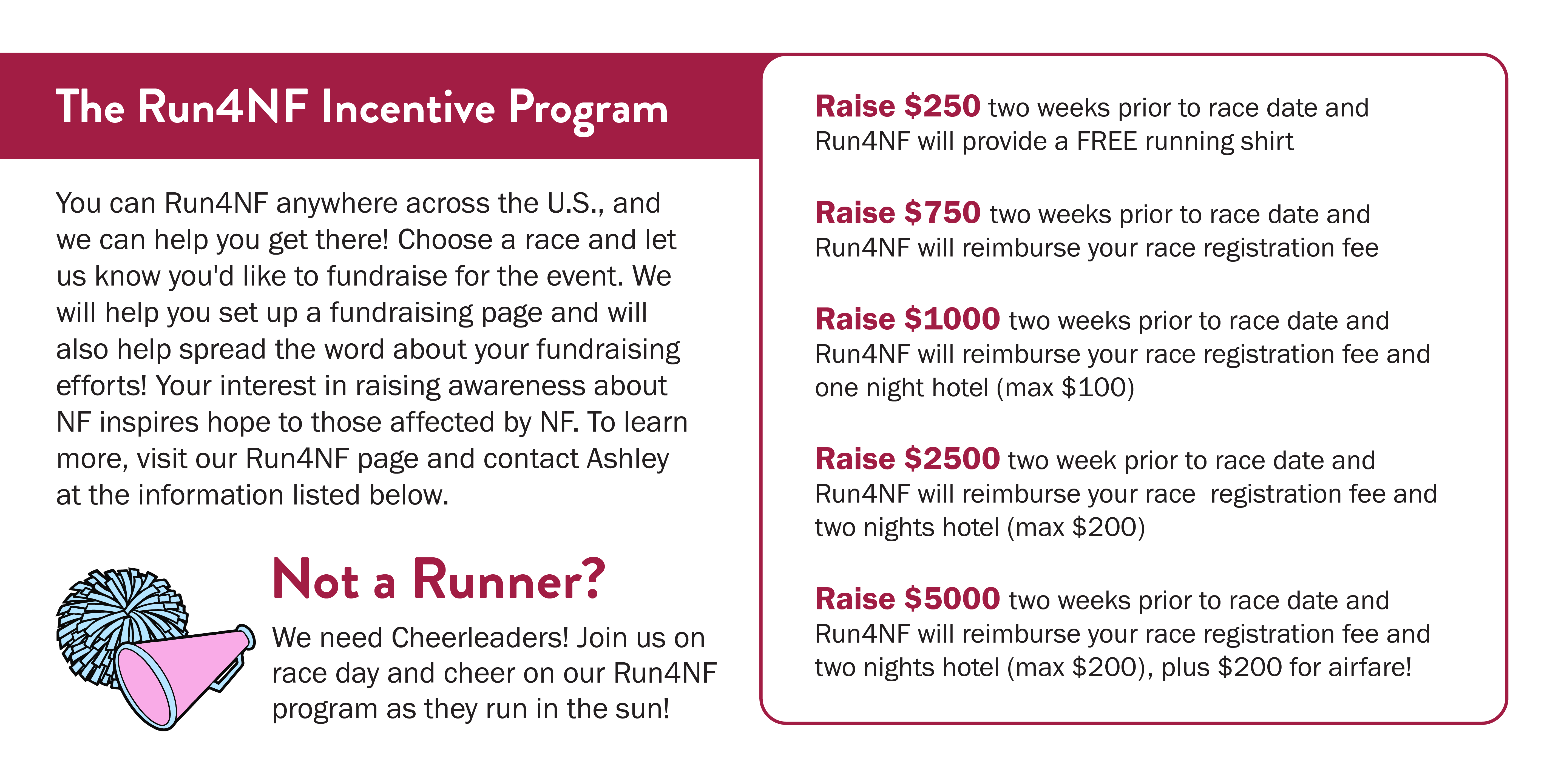 The Run4NF Incentive Program

You can Run4NF anywhere across the U.S., and we can help you get there! Choose a race and let us know you'd like to fundraise for the event. We will help you set up a fundraising page and will also help spread the word about your fundraising efforts! Your interest in raising awareness about NF inspires hope to those affected by NF. To learn more, visit our Run4NF page and contact Ashley at the information listed below.

Not a Runner?

We need Cheerleaders! Join us on race day and cheer on our Run4NF program as they run in the sun!

Raise \$250 two weeks prior to race date and Run4NF will provide a FREE running shirt

Raise \$750 two weeks prior to race date and Run4NF will reimburse your race registration fee

Raise \$1000 two weeks prior to race date and Run4NF will reimburse your race registration fee and one night hotel (max \$100)

Raise \$2500 two week prior to race date and Run4NF will reimburse your race registration fee and two nights hotel (max \$200)

Raise \$5000 two weeks prior to race date and Run4NF will reimburse your race registration fee and two nights hotel (max \$200), plus \$200 for airfare!